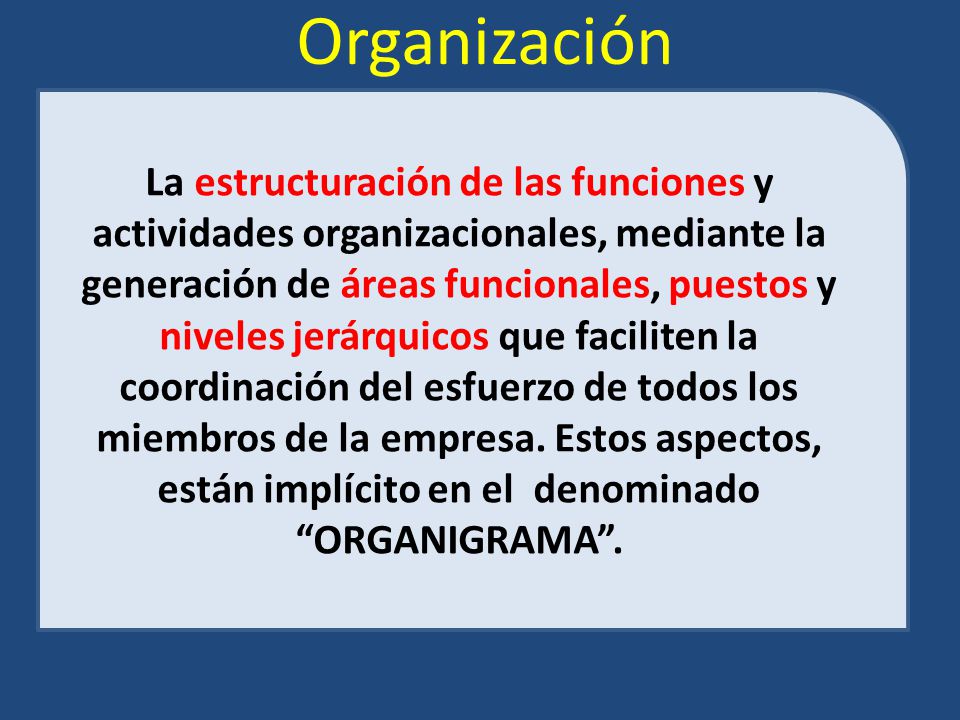 Organización

La estructuración de las funciones y actividades organizacionales, mediante la generación de áreas funcionales, puestos y niveles jerárquicos que faciliten la coordinación del esfuerzo de todos los miembros de la empresa. Estos aspectos, están implícito en el denominado “ORGANIGRAMA”.